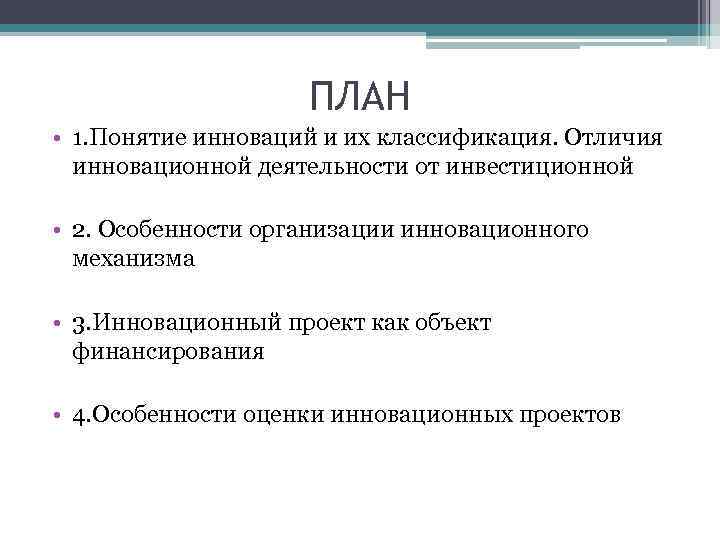 ПЛАН

• 1.Понятие инноваций и их классификация. Отличия инновационной деятельности от инвестиционной

• 2. Особенности организации инновационного механизма

• 3.Инновационный проект как объект финансирования

• 4.Особенности оценки инновационных проектов